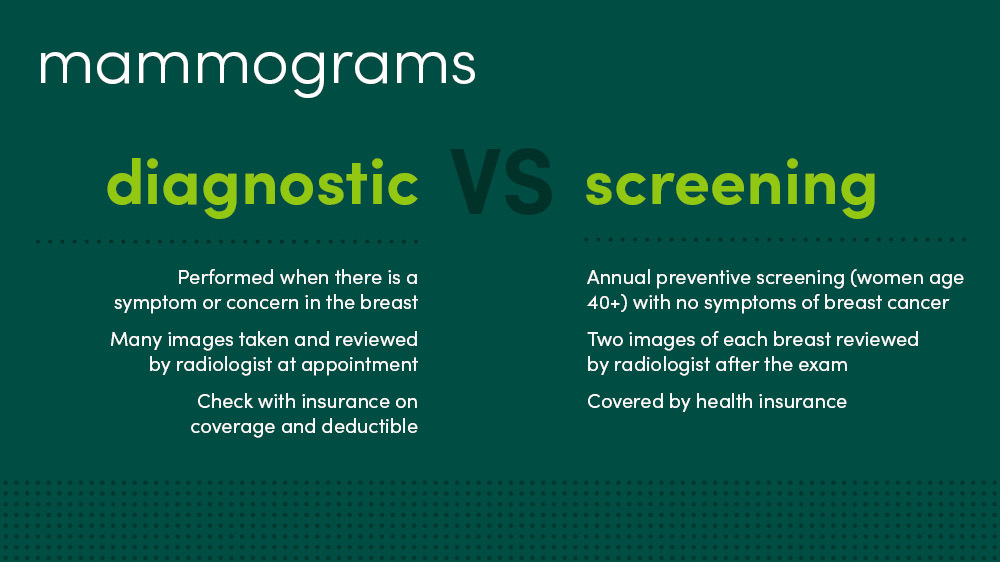 mammograms

diagnostic VS screening

Performed when there is a symptom or concern in the breast

Many images taken and reviewed by radiologist at appointment

Check with insurance on coverage and deductible

Annual preventive screening (women age 40+) with no symptoms of breast cancer

Two images of each breast reviewed by radiologist after the exam

Covered by health insurance